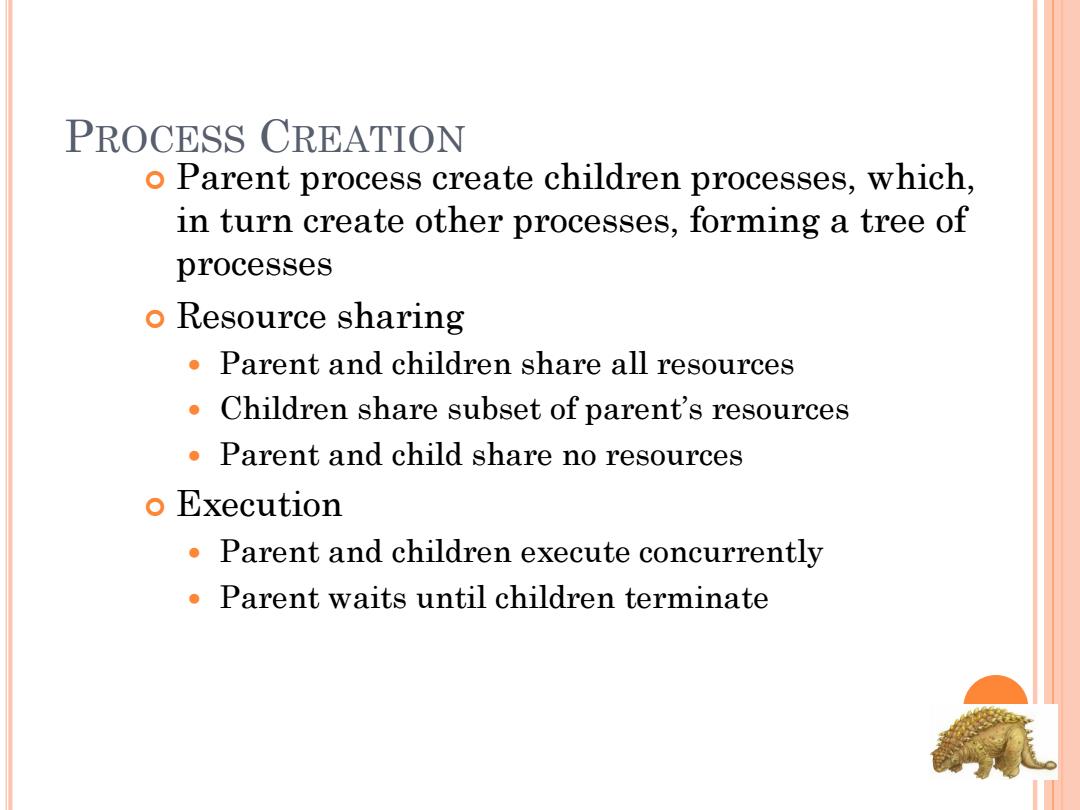 PROCESS CREATION

Parent process create children processes, which, in turn create other processes, forming a tree of processes

Resource sharing

Parent and children share all resources

Children share subset of parent's resources

Parent and child share no resources

Execution

Parent and children execute concurrently

Parent waits until children terminate